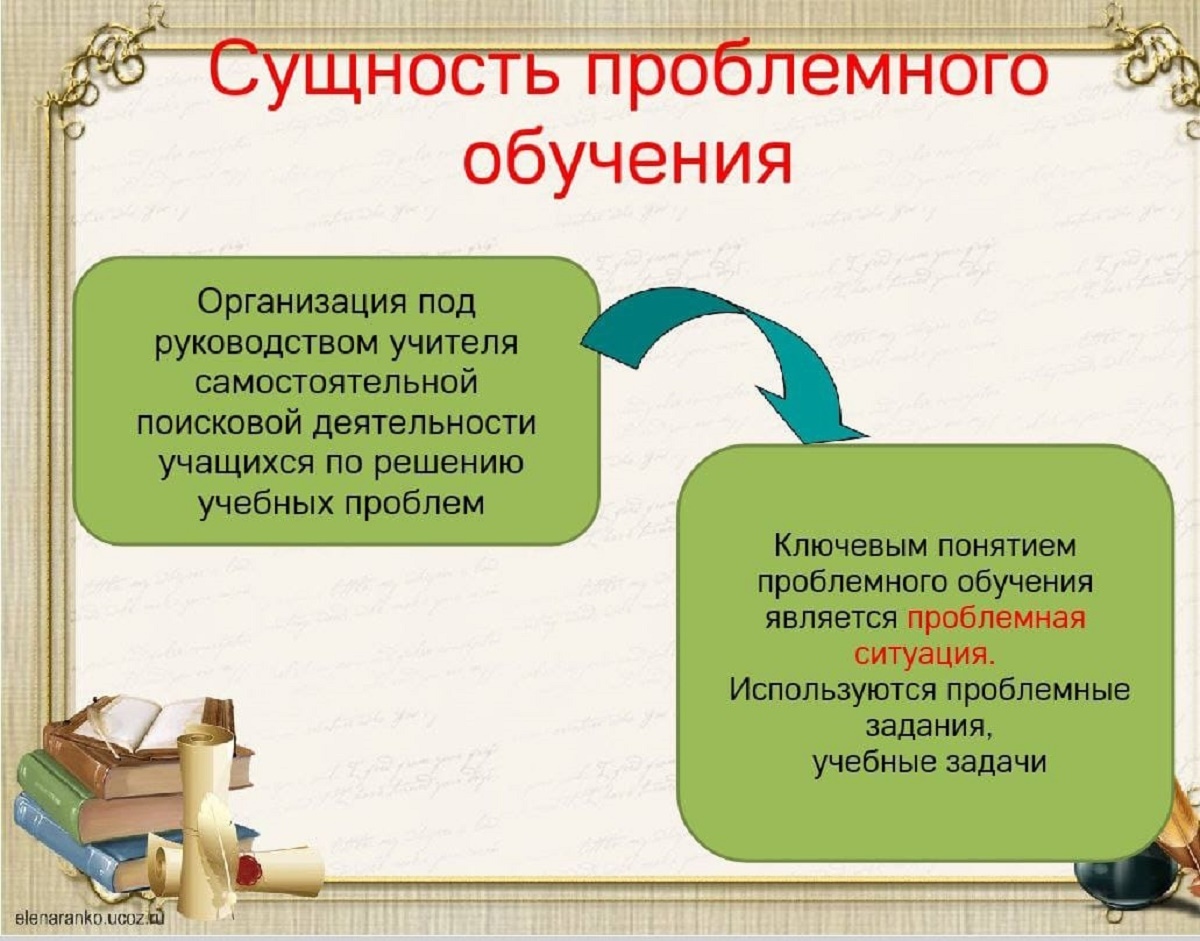 Сущность проблемного обучения

Организация под руководством учителя самостоятельной поисковой деятельности учащихся по решению учебных проблем

Ключевым понятием проблемного обучения является проблемная ситуация.
Используются проблемные задания,
учебные задачи

elenaranko.ucoz.ru